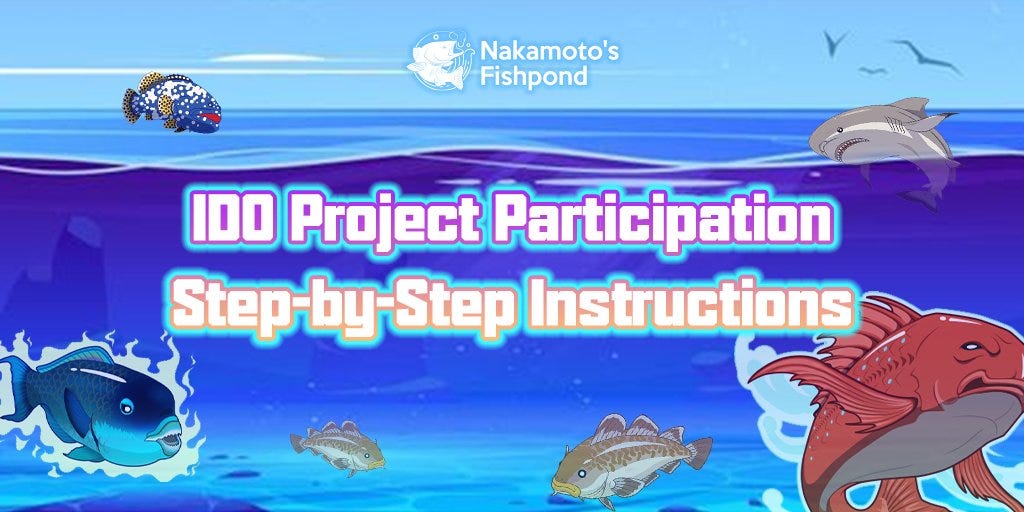 Nakamoto's Fishpond

IDO Project Participation

Step-by-Step Instructions